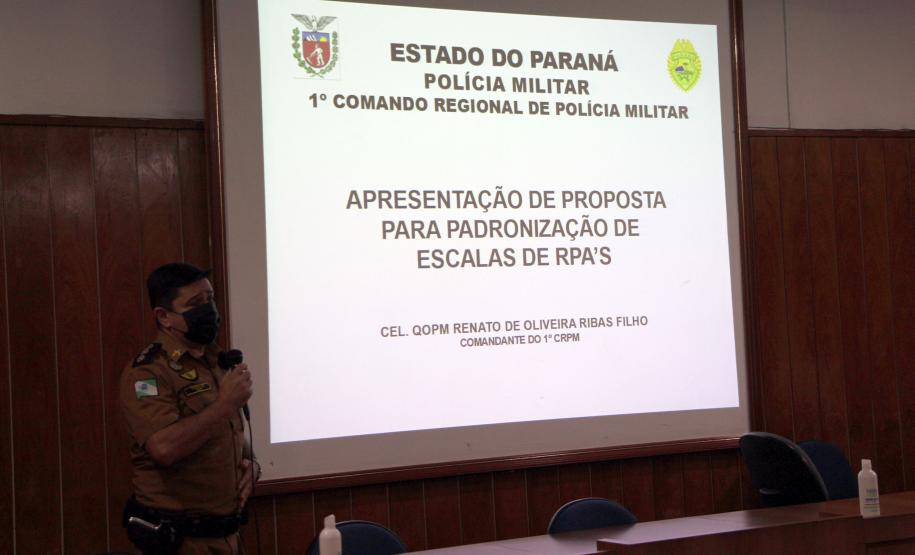 ESTADO DO PARANÁ
POLÍCIA MILITAR
1º COMANDO REGIONAL DE POLÍCIA MILITAR

APRESENTAÇÃO DE PROPOSTA PARA PADRONIZAÇÃO DE ESCALAS DE RPA'S

CEL. QOPM RENATO DE OLIVEIRA RIBAS FILHO
COMANDANTE DO 1º CRPM